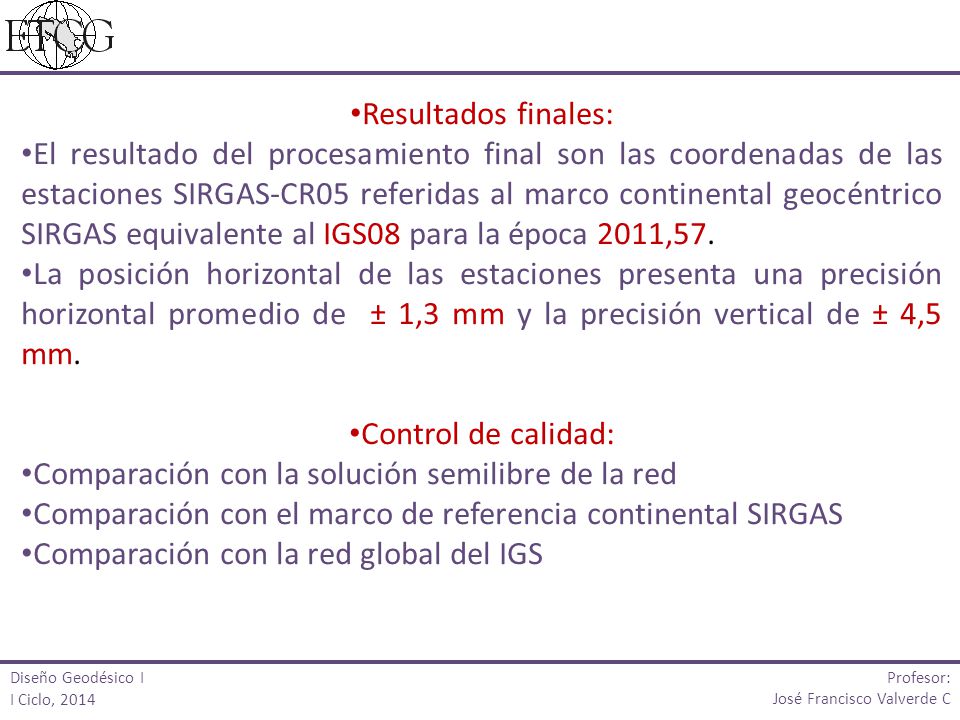 ETCG

•Resultados finales:

•El resultado del procesamiento final son las coordenadas de las estaciones SIRGAS-CR05 referidas al marco continental geocéntrico SIRGAS equivalente al IGS08 para la época 2011,57.

•La posición horizontal de las estaciones presenta una precisión horizontal promedio de ± 1,3 mm y la precisión vertical de ± 4,5 mm.

•Control de calidad:

•Comparación con la solución semilibre de la red

•Comparación con el marco de referencia continental SIRGAS

•Comparación con la red global del IGS

Diseño Geodésico I
I Ciclo, 2014

Profesor:
José Francisco Valverde C